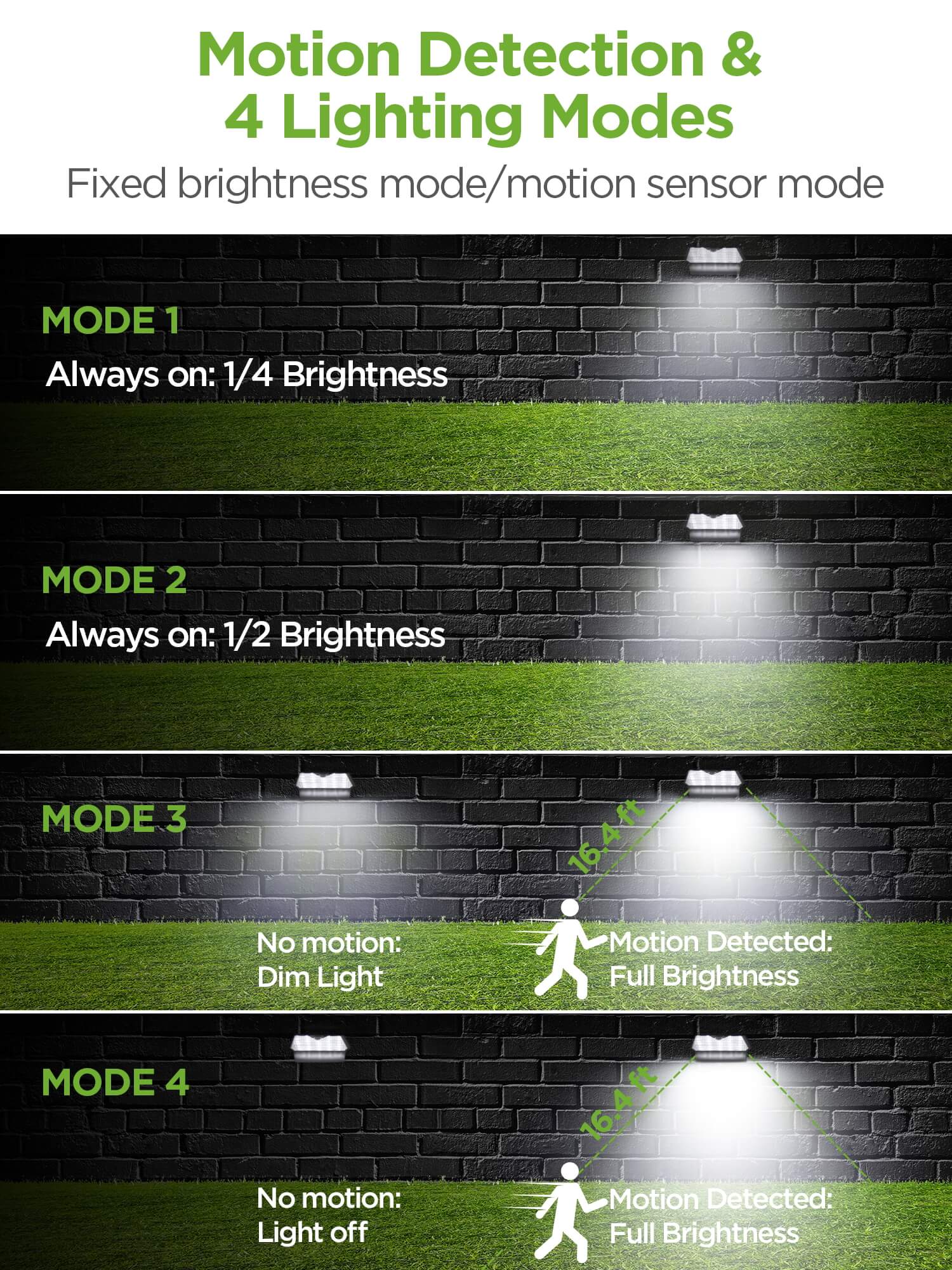 Motion Detection & 4 Lighting Modes

Fixed brightness mode/motion sensor mode

MODE 1

Always on: 1/4 Brightness

MODE 2

Always on: 1/2 Brightness

MODE 3

16.4 ft

No motion: Dim Light

Motion Detected: Full Brightness

MODE 4

16.4 ft

No motion: Light off

Motion Detected: Full Brightness